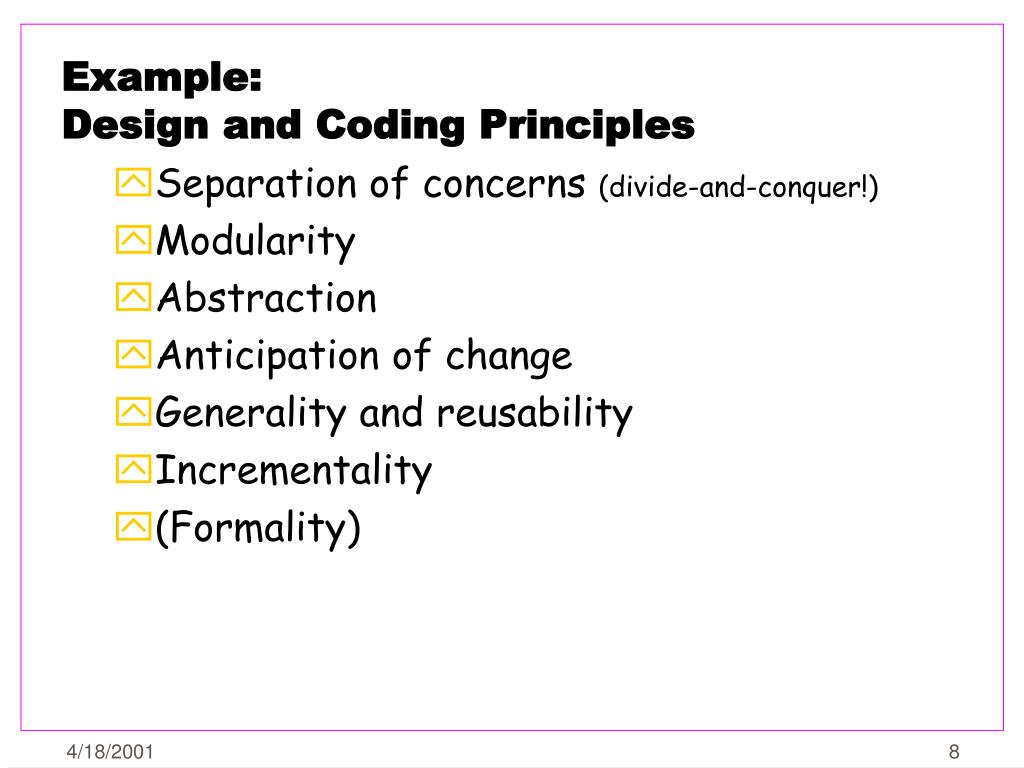 Example:
Design and Coding Principles

Separation of concerns (divide-and-conquer!)
Modularity
Abstraction
Anticipation of change
Generality and reusability
Incrementality
(Formality)

4/18/2001

8